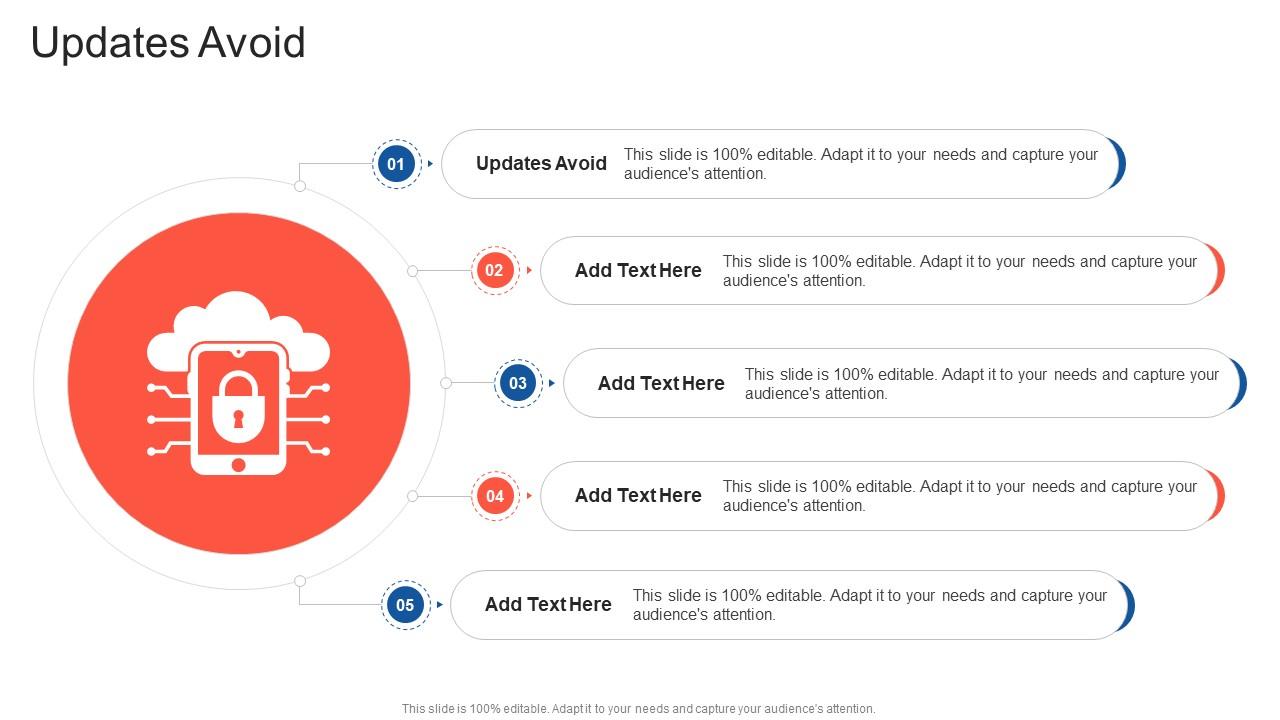 Updates Avoid

01

Updates Avoid

This slide is 100% editable. Adapt it to your needs and capture your audience's attention.

02

Add Text Here

This slide is 100% editable. Adapt it to your needs and capture your audience's attention.

03

Add Text Here

This slide is 100% editable. Adapt it to your needs and capture your audience's attention.

04

Add Text Here

This slide is 100% editable. Adapt it to your needs and capture your audience's attention.

05

Add Text Here

This slide is 100% editable. Adapt it to your needs and capture your audience's attention.

This slide is 100% editable. Adapt it to your needs and capture your audience's attention.